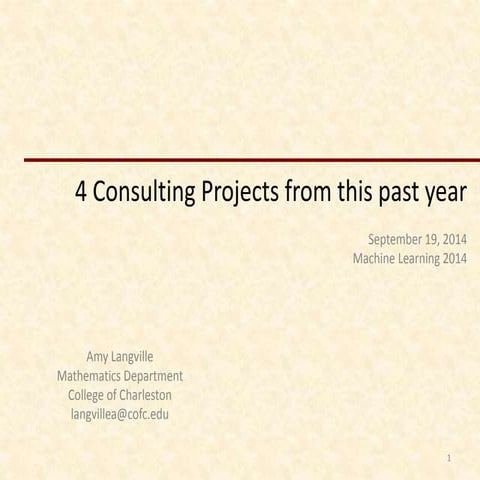 4 Consulting Projects from this past year

September 19, 2014
Machine Learning 2014

Amy Langville
Mathematics Department
College of Charleston
langvillea@cofc.edu

1